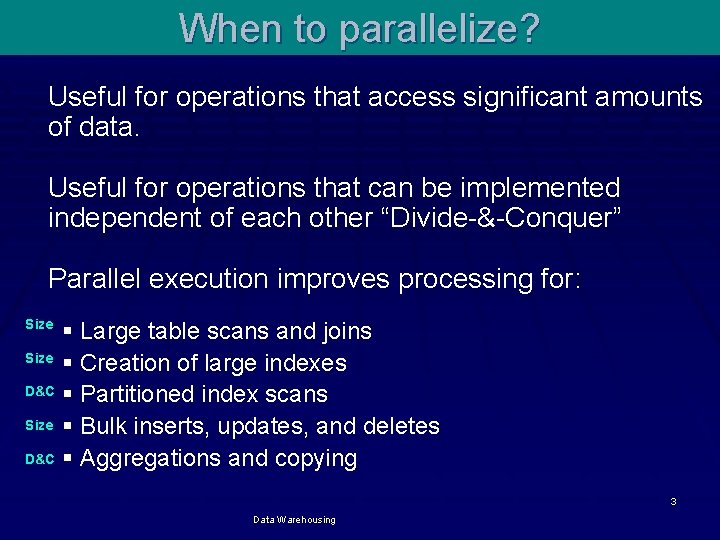 When to parallelize?

Useful for operations that access significant amounts of data.

Useful for operations that can be implemented independent of each other “Divide-&-Conquer”

Parallel execution improves processing for:

Size ▪ Large table scans and joins
Size ▪ Creation of large indexes
D&C ▪ Partitioned index scans
Size ▪ Bulk inserts, updates, and deletes
D&C ▪ Aggregations and copying

3

Data Warehousing